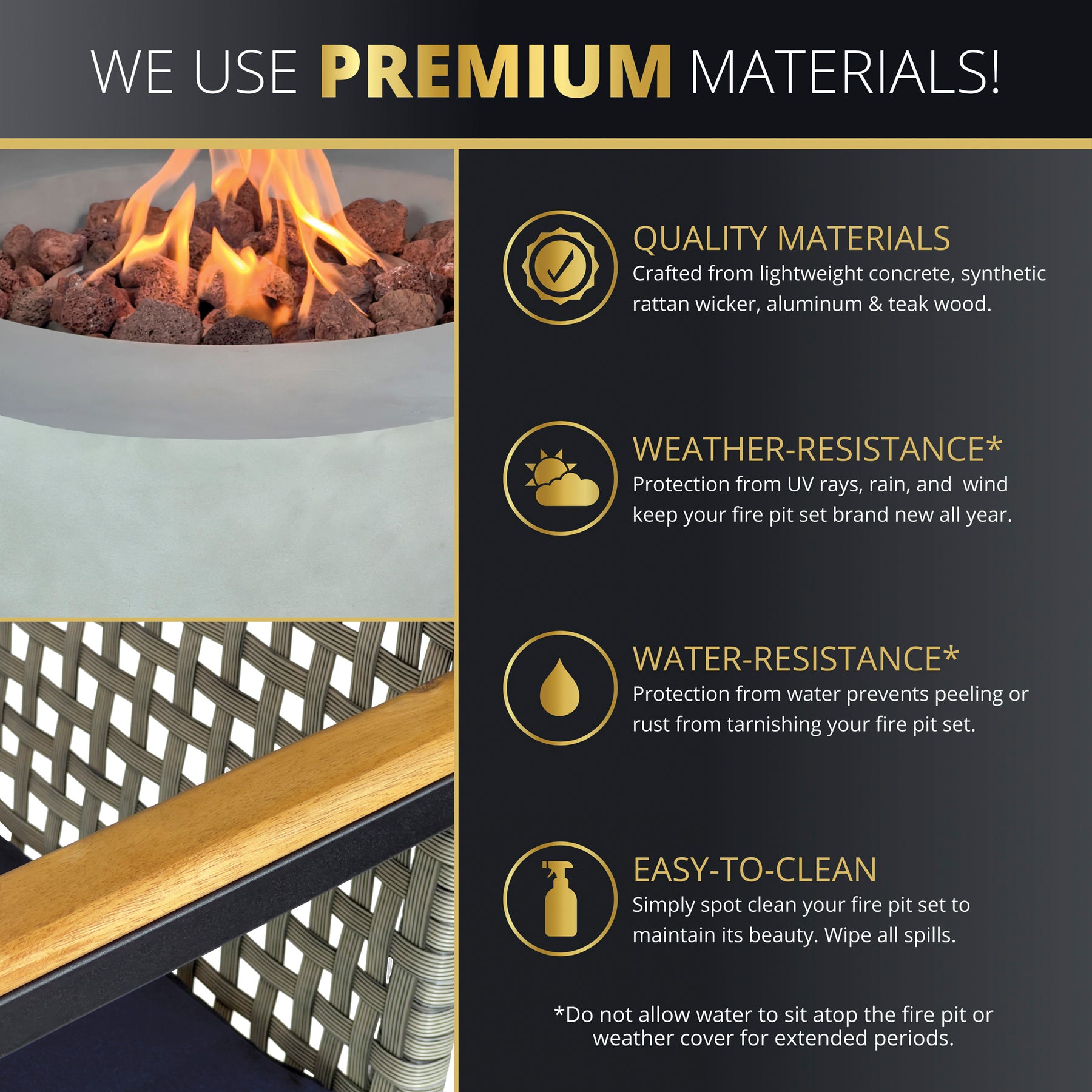 WE USE PREMIUM MATERIALS!

QUALITY MATERIALS
Crafted from lightweight concrete, synthetic rattan wicker, aluminum & teak wood.

WEATHER-RESISTANCE*
Protection from UV rays, rain, and wind keep your fire pit set brand new all year.

WATER-RESISTANCE*
Protection from water prevents peeling or rust from tarnishing your fire pit set.

EASY-TO-CLEAN
Simply spot clean your fire pit set to maintain its beauty. Wipe all spills.

*Do not allow water to sit atop the fire pit or weather cover for extended periods.